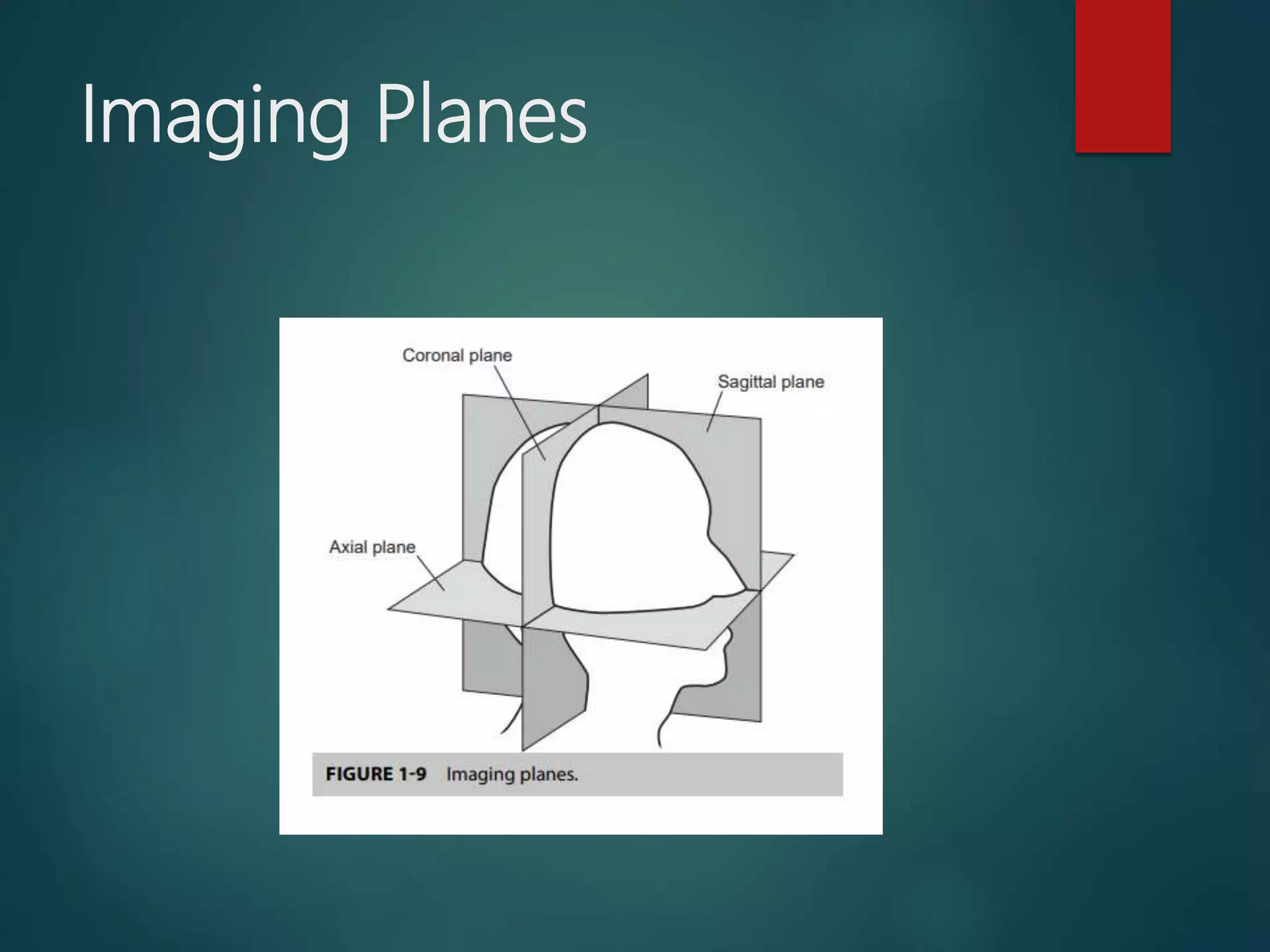 Imaging Planes

Coronal plane

Sagittal plane

Axial plane

FIGURE 1-9 Imaging planes.